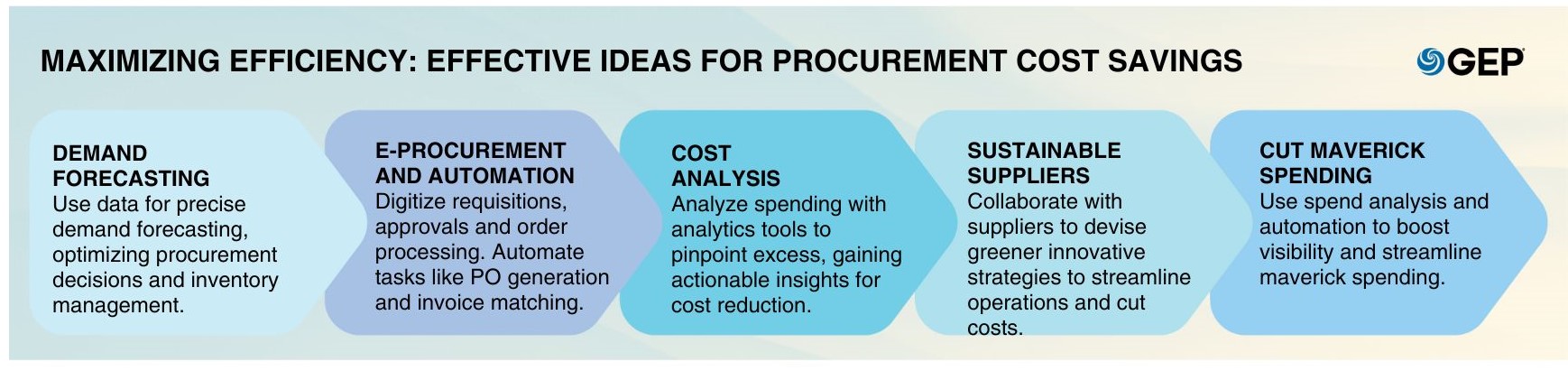 MAXIMIZING EFFICIENCY: EFFECTIVE IDEAS FOR PROCUREMENT COST SAVINGS

GEP

DEMAND FORECASTING
Use data for precise demand forecasting, optimizing procurement decisions and inventory management.

E-PROCUREMENT AND AUTOMATION
Digitize requisitions, approvals and order processing. Automate tasks like PO generation and invoice matching.

COST ANALYSIS
Analyze spending with analytics tools to pinpoint excess, gaining actionable insights for cost reduction.

SUSTAINABLE SUPPLIERS
Collaborate with suppliers to devise greener innovative strategies to streamline operations and cut costs.

CUT MAVERICK SPENDING
Use spend analysis and automation to boost visibility and streamline maverick spending.